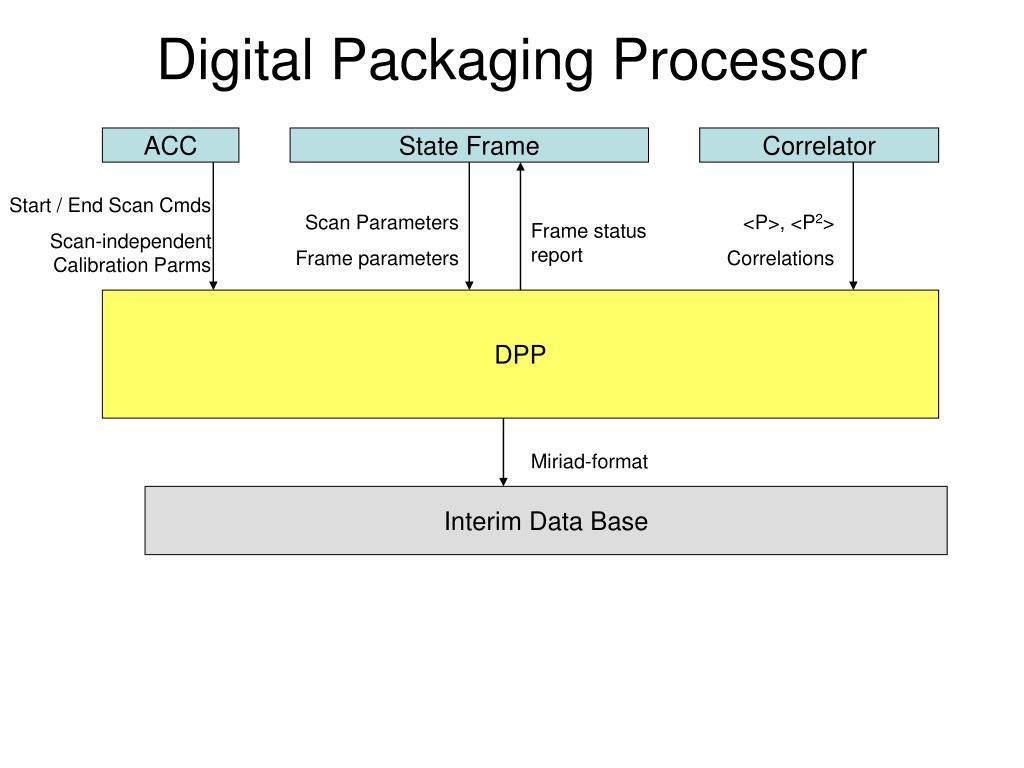 Digital Packaging Processor

ACC

State Frame

Correlator

Start / End Scan Cmds

Scan-independent Calibration Parms

Scan Parameters

Frame parameters

Frame status report

<P>, <P$^2$>

Correlations

DPP

Miriad-format

Interim Data Base